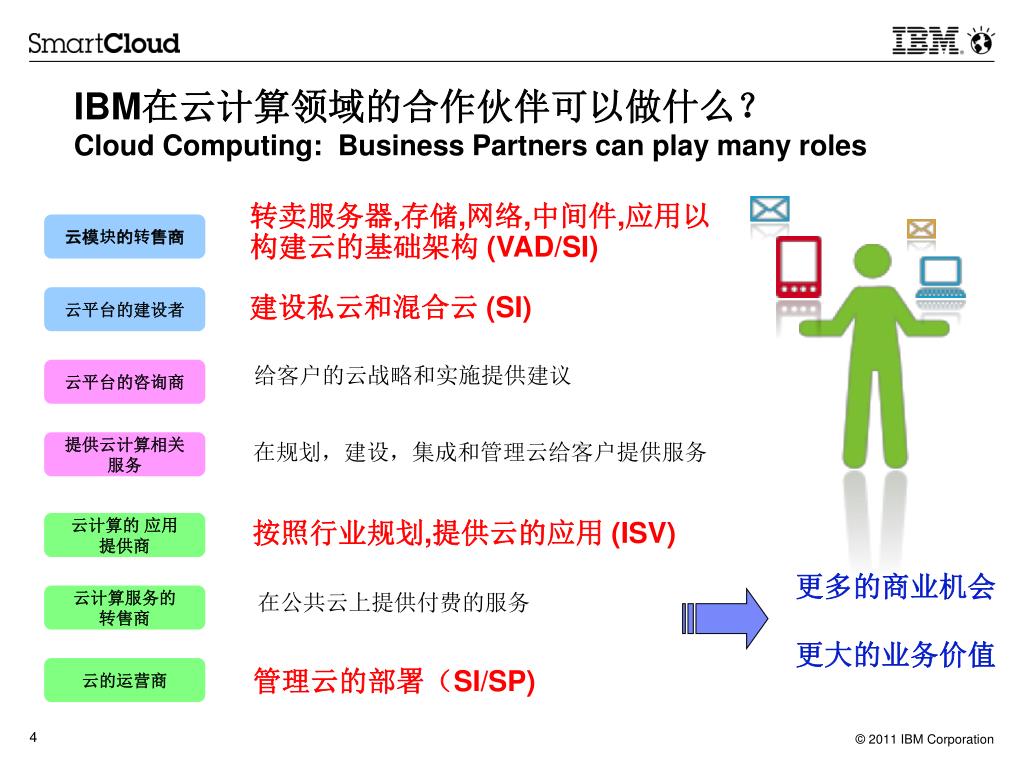 SmartCloud

IBM

IBM在云计算领域的合作伙伴可以做什么？
Cloud Computing: Business Partners can play many roles

云模块的转售商

转卖服务器,存储,网络,中间件,应用以构建云的基础架构 (VAD/SI)

云平台的建设者

建设私云和混合云 (SI)

云平台的咨询商

给客户的云战略和实施提供建议

提供云计算相关服务

在规划，建设，集成和管理云给客户提供服务

云计算的 应用提供商

按照行业规划,提供云的应用 (ISV)

云计算服务的转售商

在公共云上提供付费的服务

云的运营商

管理云的部署（SI/SP)

更多的商业机会

更大的业务价值

4

© 2011 IBM Corporation